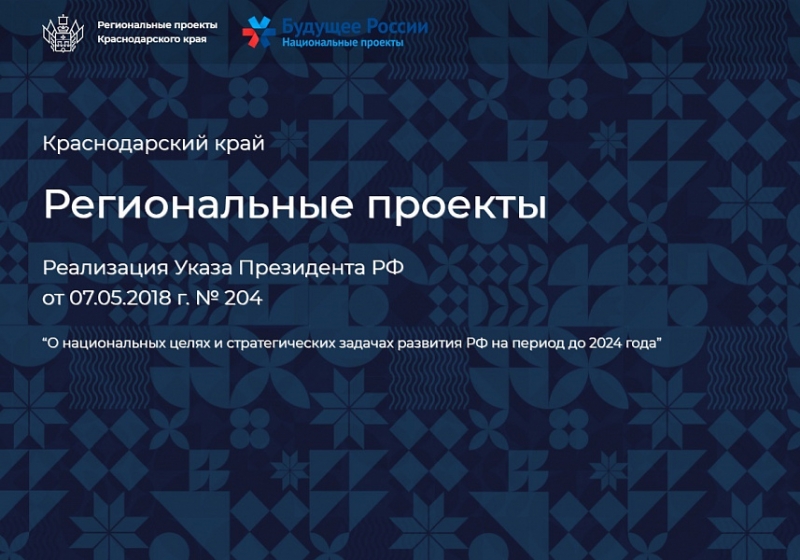 Региональные проекты Краснодарского края

Будущее России
Национальные проекты

Краснодарский край

Региональные проекты

Реализация Указа Президента РФ от 07.05.2018 г. № 204

“О национальных целях и стратегических задачах развития РФ на период до 2024 года”